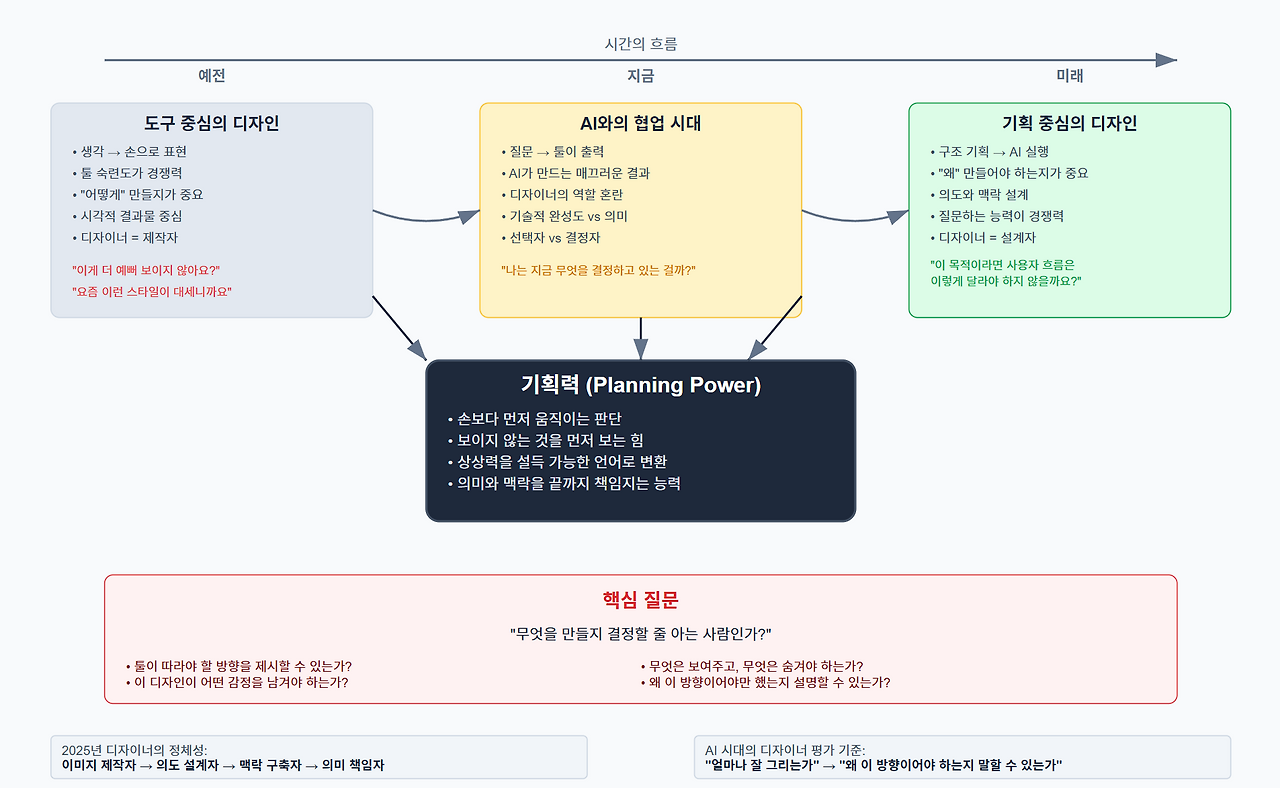 시간의 흐름

예전

지금

미래

도구 중심의 디자인

• 생각 → 손으로 표현
• 툴 숙련도가 경쟁력
• "어떻게" 만들지가 중요
• 시각적 결과물 중심
• 디자이너 = 제작자

"이게 더 예뻐 보이지 않아요?"
"요즘 이런 스타일이 대세니까요"

AI와의 협업 시대

• 질문 → 툴이 출력
• AI가 만드는 매끄러운 결과
• 디자이너의 역할 혼란
• 기술적 완성도 vs 의미
• 선택자 vs 결정자

"나는 지금 무엇을 결정하고 있는 걸까?"

기획 중심의 디자인

• 구조 기획 → AI 실행
• "왜" 만들어야 하는지가 중요
• 의도와 맥락 설계
• 질문하는 능력이 경쟁력
• 디자이너 = 설계자

"이 목적이라면 사용자 흐름은 이렇게 달라야 하지 않을까요?"

기획력 (Planning Power)

• 손보다 먼저 움직이는 판단
• 보이지 않는 것을 먼저 보는 힘
• 상상력을 설득 가능한 언어로 변환
• 의미와 맥락을 끝까지 책임지는 능력

핵심 질문

"무엇을 만들지 결정할 줄 아는 사람인가?"

• 툴이 따라야 할 방향을 제시할 수 있는가?
• 이 디자인이 어떤 감정을 남겨야 하는가?

• 무엇은 보여주고, 무엇은 숨겨야 하는가?
• 왜 이 방향이어야만 했는지 설명할 수 있는가?

2025년 디자이너의 정체성:
이미지 제작자 → 의도 설계자 → 맥락 구축자 → 의미 책임자

AI 시대의 디자이너 평가 기준:
"얼마나 잘 그리는가" → "왜 이 방향이어야 하는지 말할 수 있는가"